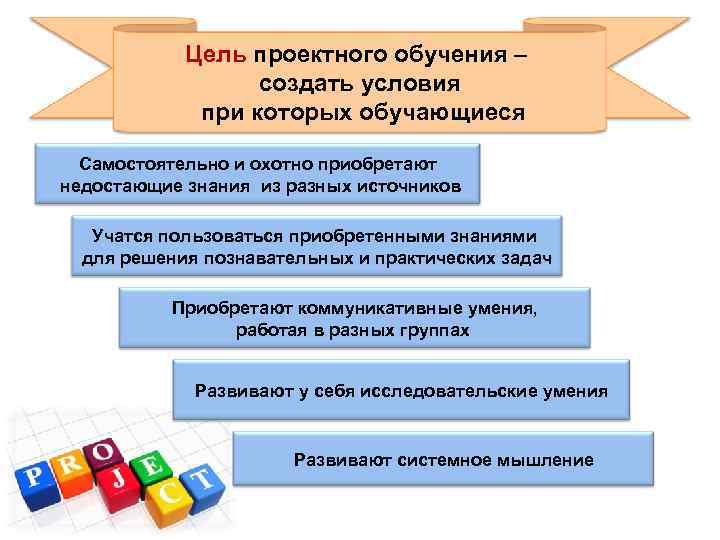 Цель проектного обучения – создать условия при которых обучающиеся

Самостоятельно и охотно приобретают недостающие знания из разных источников

Учатся пользоваться приобретенными знаниями для решения познавательных и практических задач

Приобретают коммуникативные умения, работая в разных группах

Развивают у себя исследовательские умения

Развивают системное мышление

PROJECT